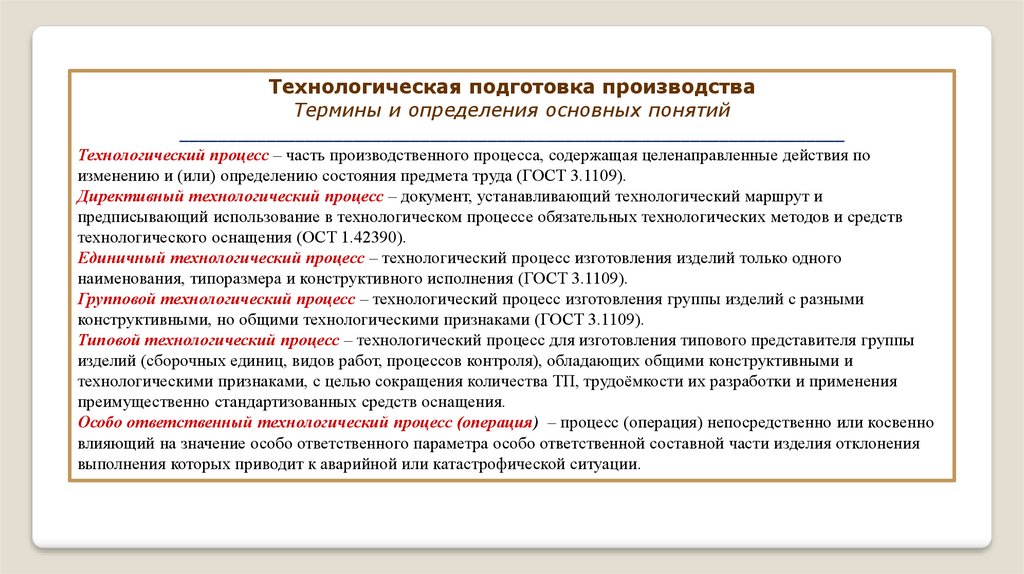 Технологическая подготовка производства
Термины и определения основных понятий

Технологический процесс – часть производственного процесса, содержащая целенаправленные действия по изменению и (или) определению состояния предмета труда (ГОСТ 3.1109).
Директивный технологический процесс – документ, устанавливающий технологический маршрут и предписывающий использование в технологическом процессе обязательных технологических методов и средств технологического оснащения (ОСТ 1.42390).
Единичный технологический процесс – технологический процесс изготовления изделий только одного наименования, типоразмера и конструктивного исполнения (ГОСТ 3.1109).
Групповой технологический процесс – технологический процесс изготовления группы изделий с разными конструктивными, но общими технологическими признаками (ГОСТ 3.1109).
Типовой технологический процесс – технологический процесс для изготовления типового представителя группы изделий (сборочных единиц, видов работ, процессов контроля), обладающих общими конструктивными и технологическими признаками, с целью сокращения количества ТП, трудоёмкости их разработки и применения преимущественно стандартизованных средств оснащения.
Особо ответственный технологический процесс (операция) – процесс (операция) непосредственно или косвенно влияющий на значение особо ответственного параметра особо ответственной составной части изделия отклонения выполнения которых приводит к аварийной или катастрофической ситуации.